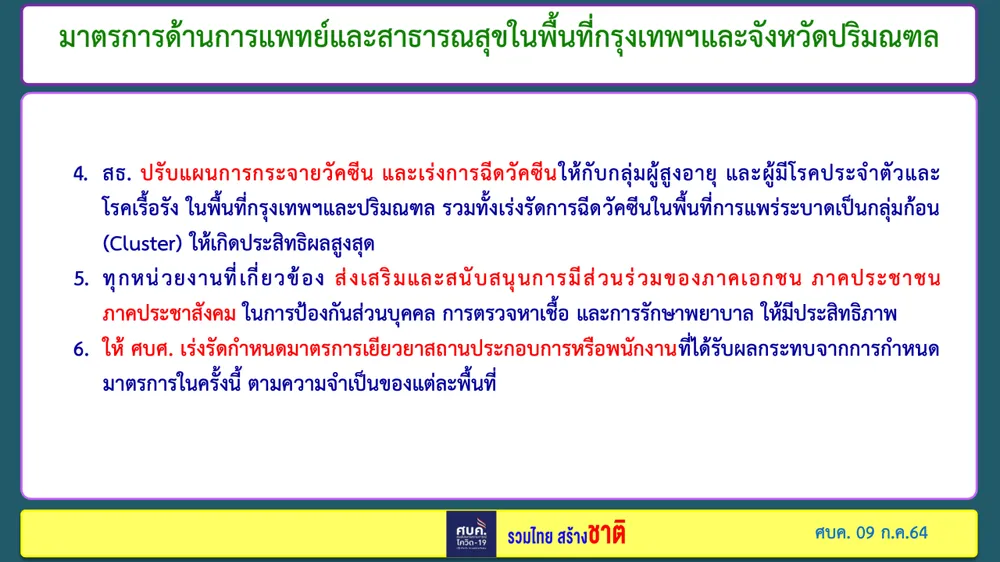 มาตรการด้านการแพทย์และสาธารณสุขในพื้นที่กรุงเทพฯและจังหวัดปริมณฑล

4. สธ. ปรับแผนการกระจายวัคซีน และเร่งการฉีดวัคซีนให้กับกลุ่มผู้สูงอายุ และผู้มีโรคประจำตัวและโรคเรื้อรัง ในพื้นที่กรุงเทพฯและปริมณฑล รวมทั้งเร่งรัดการฉีดวัคซีนในพื้นที่การแพร่ระบาดเป็นกลุ่มก้อน (Cluster) ให้เกิดประสิทธิผลสูงสุด

5. ทุกหน่วยงานที่เกี่ยวข้อง ส่งเสริมและสนับสนุนการมีส่วนร่วมของภาคเอกชน ภาคประชาชน ภาคประชาสังคม ในการป้องกันส่วนบุคคล การตรวจหาเชื้อ และการรักษาพยาบาล ให้มีประสิทธิภาพ

6. ให้ ศบศ. เร่งรัดกำหนดมาตรการเยียวยาสถานประกอบการหรือพนักงานที่ได้รับผลกระทบจากการกำหนดมาตรการในครั้งนี้ ตามความจำเป็นของแต่ละพื้นที่

ศบค. โควิด-19

รวมไทย สร้างชาติ

ศบค. 09 ก.ค.64